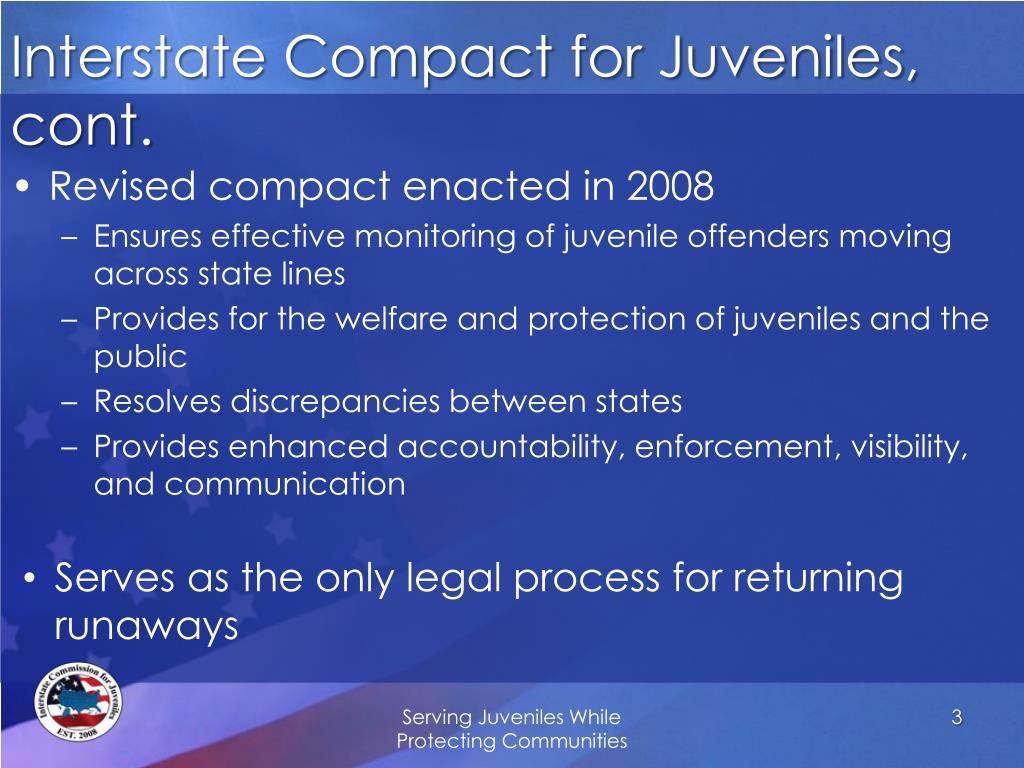 Interstate Compact for Juveniles, cont.

• Revised compact enacted in 2008
– Ensures effective monitoring of juvenile offenders moving across state lines
– Provides for the welfare and protection of juveniles and the public
– Resolves discrepancies between states
– Provides enhanced accountability, enforcement, visibility, and communication

• Serves as the only legal process for returning runaways

Interstate Commission for Juveniles
EST. 2008

Serving Juveniles While Protecting Communities

3